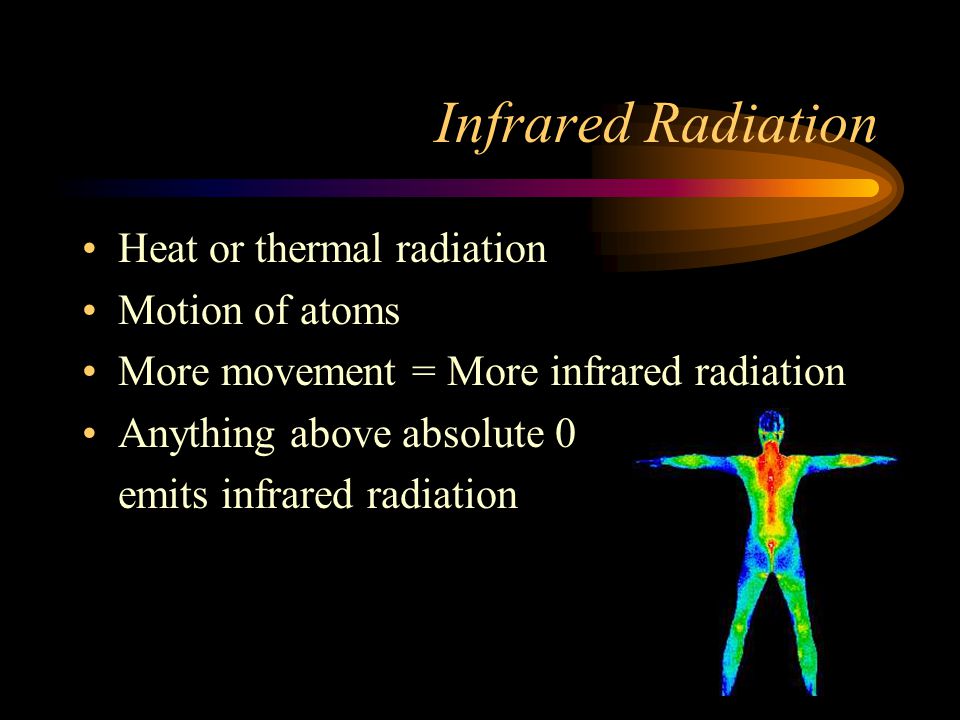 Infrared Radiation

• Heat or thermal radiation
• Motion of atoms
• More movement = More infrared radiation
• Anything above absolute 0 emits infrared radiation